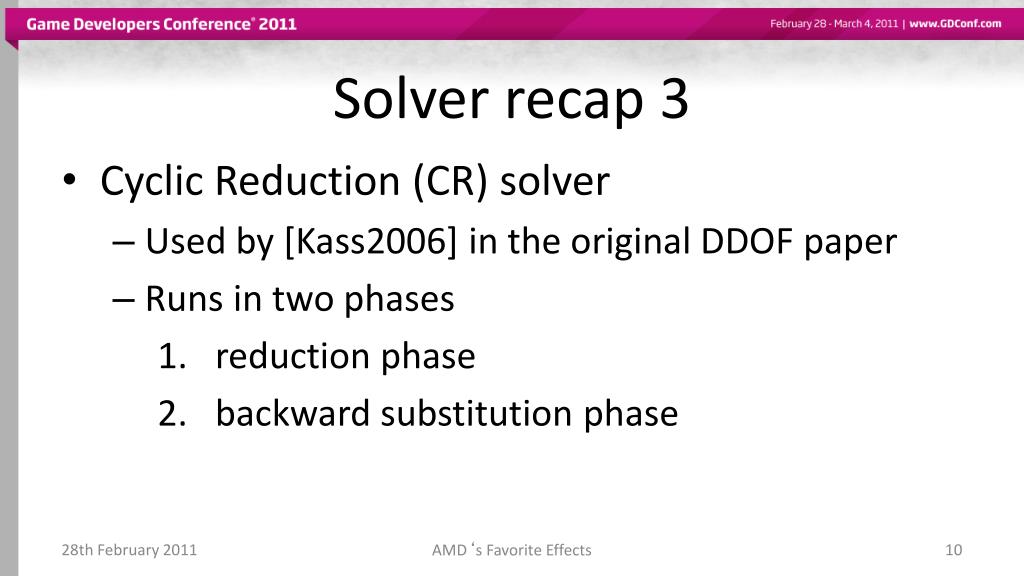 Game Developers Conference® 2011

February 28 - March 4, 2011 | www.GDConf.com

Solver recap 3

• Cyclic Reduction (CR) solver
– Used by [Kass2006] in the original DDOF paper
– Runs in two phases
1. reduction phase
2. backward substitution phase

28th February 2011

AMD ‘s Favorite Effects

10